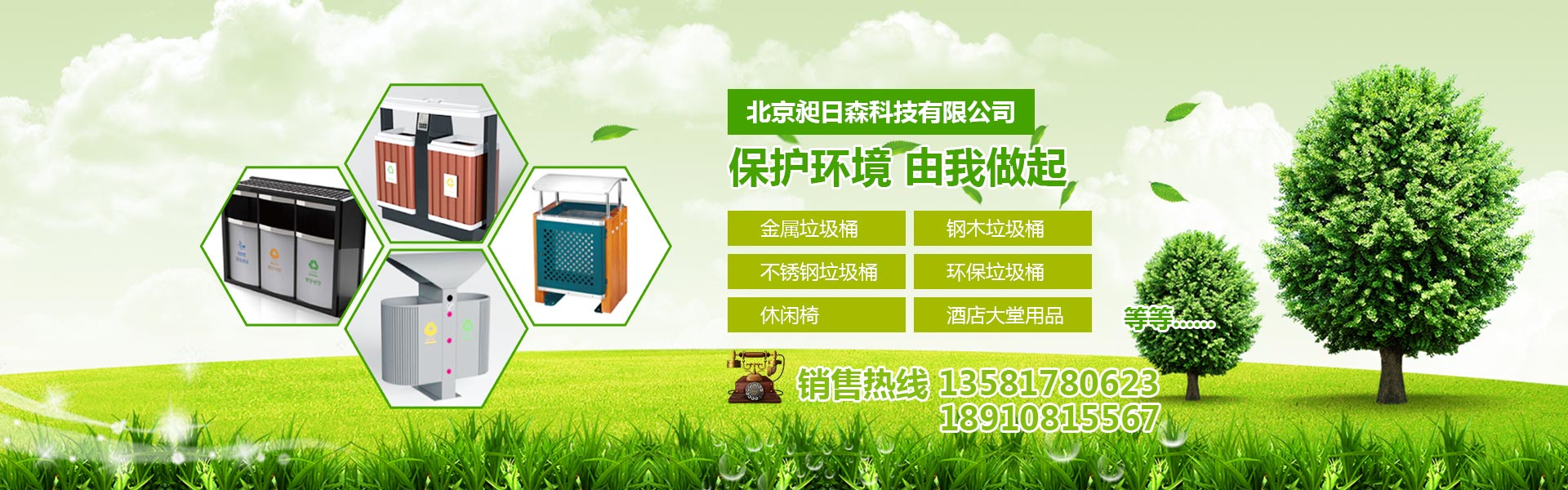 北京昶日森科技有限公司

保护环境 由我做起

金属垃圾桶
钢木垃圾桶
不锈钢垃圾桶
环保垃圾桶
休闲椅
酒店大堂用品

等等……

销售热线 13581780623
18910815567